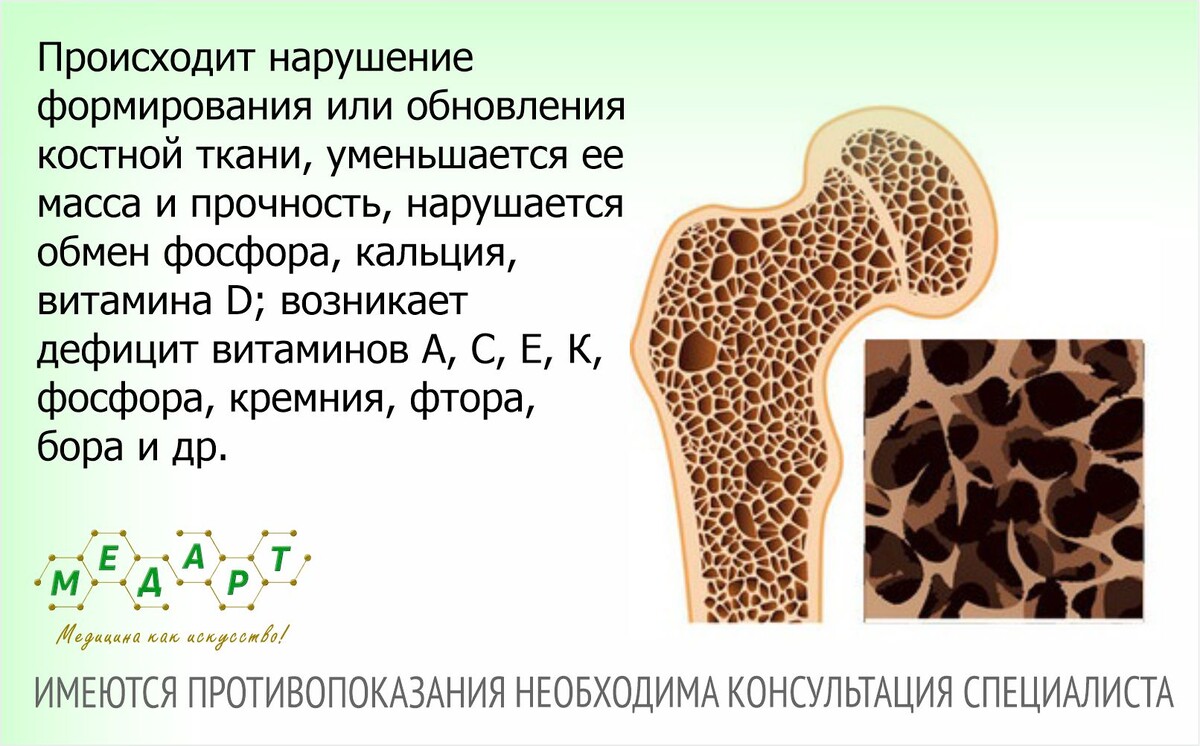 Происходит нарушение формирования или обновления костной ткани, уменьшается ее масса и прочность, нарушается обмен фосфора, кальция, витамина D; возникает дефицит витаминов А, С, Е, К, фосфора, кремния, фтора, бора и др.

МЕДАРТ
Медицина как искусство!

ИМЕЮТСЯ ПРОТИВОПОКАЗАНИЯ НЕОБХОДИМА КОНСУЛЬТАЦИЯ СПЕЦИАЛИСТА